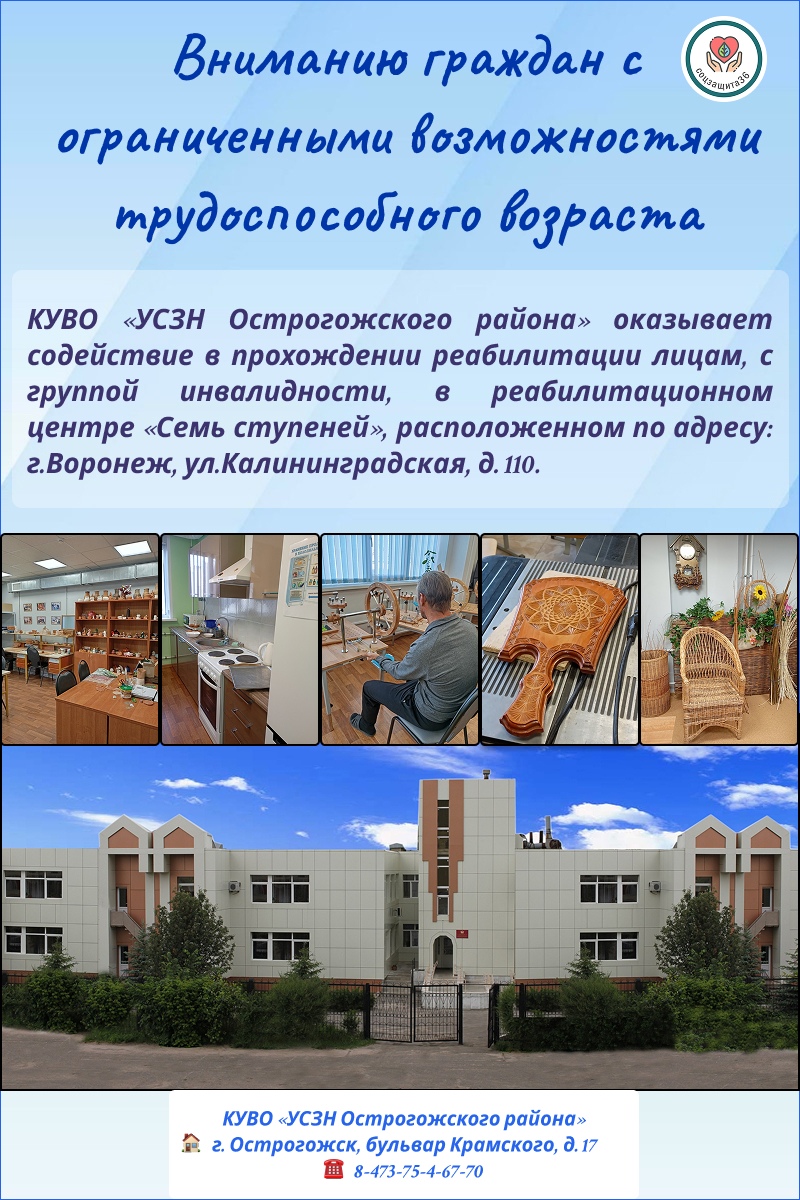 Вниманию граждан с ограниченными возможностями трудоспособного возраста

соцзащита36

КУВО «УСЗН Острогожского района» оказывает содействие в прохождении реабилитации лицам, с группой инвалидности, в реабилитационном центре «Семь ступеней», расположенном по адресу: г.Воронеж, ул.Калининградская, д. 110.

КУВО «УСЗН Острогожского района»
г. Острогожск, бульвар Крамского, д. 17
8-473-75-4-67-70